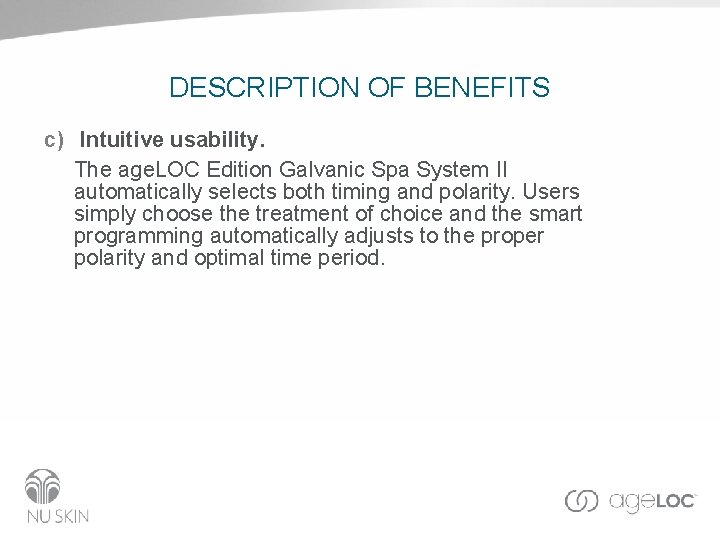 DESCRIPTION OF BENEFITS

c) Intuitive usability.

The ageLOC Edition Galvanic Spa System II automatically selects both timing and polarity. Users simply choose the treatment of choice and the smart programming automatically adjusts to the proper polarity and optimal time period.

NU SKIN

ageLOC